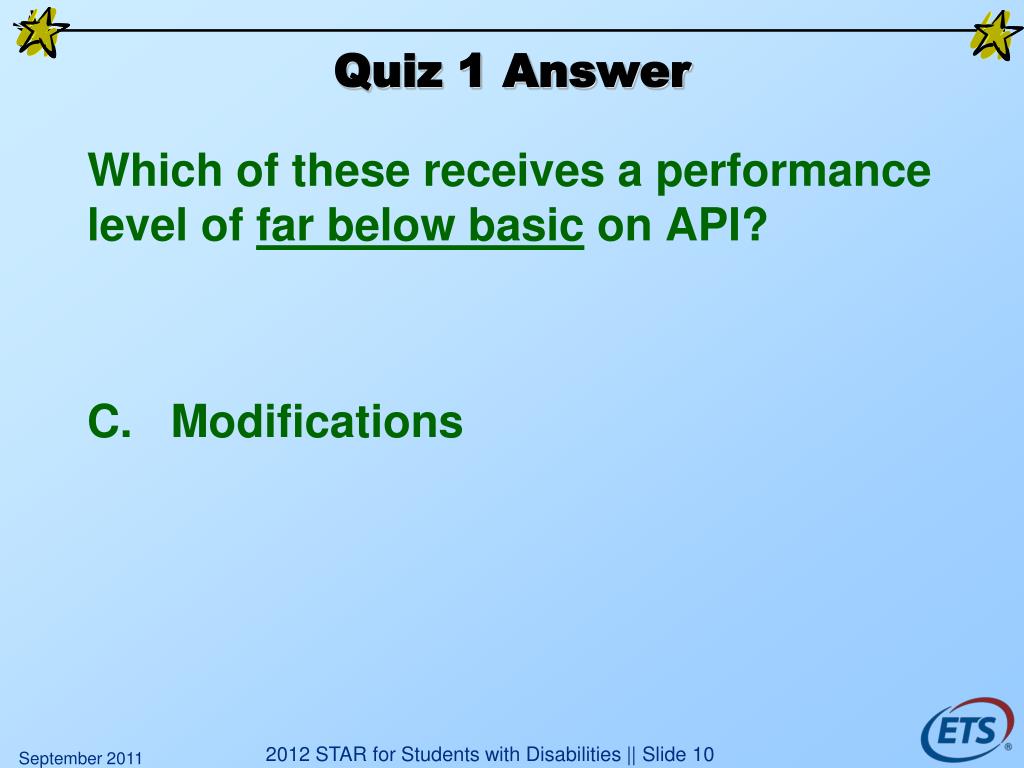 Quiz 1 Answer

Which of these receives a performance level of far below basic on API?

C. Modifications

September 2011

2012 STAR for Students with Disabilities || Slide 10

ETS®